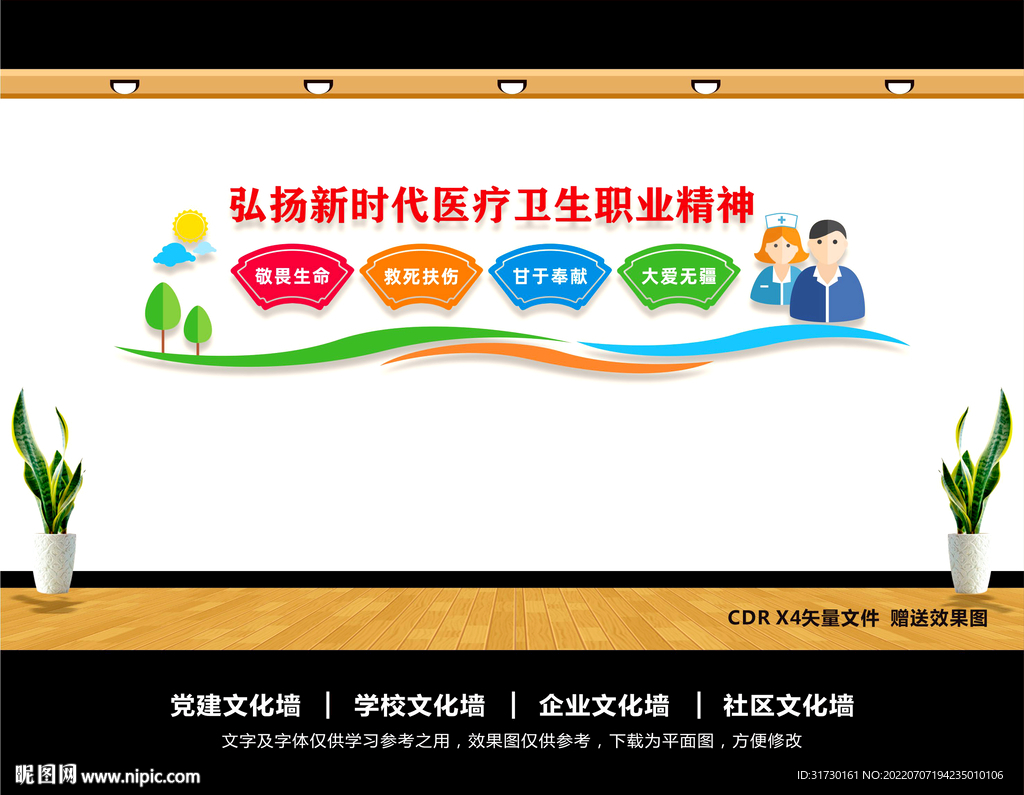 弘扬新时代医疗卫生职业精神

敬畏生命

救死扶伤

甘于奉献

大爱无疆

CDR X4矢量文件 赠送效果图

党建文化墙 | 学校文化墙 | 企业文化墙 | 社区文化墙

文字及字体仅供学习参考之用，效果图仅供参考，下载为平面图，方便修改

昵图网 www.nipic.com

ID:31730161 NO:20220707194235010106